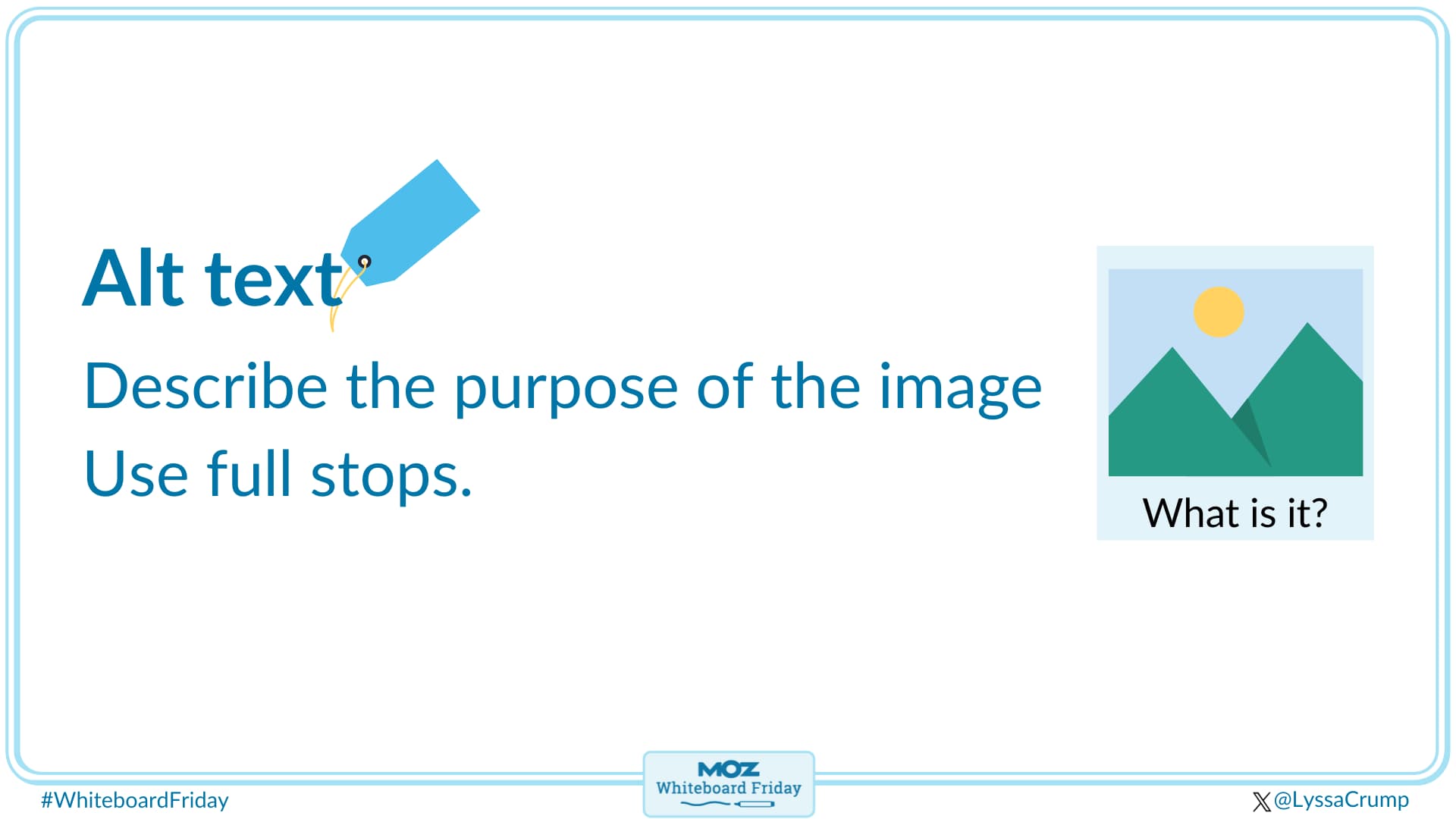 Alt text

Describe the purpose of the image

Use full stops.

What is it?

#WhiteboardFriday

MOZ
Whiteboard Friday

@LyssaCrump